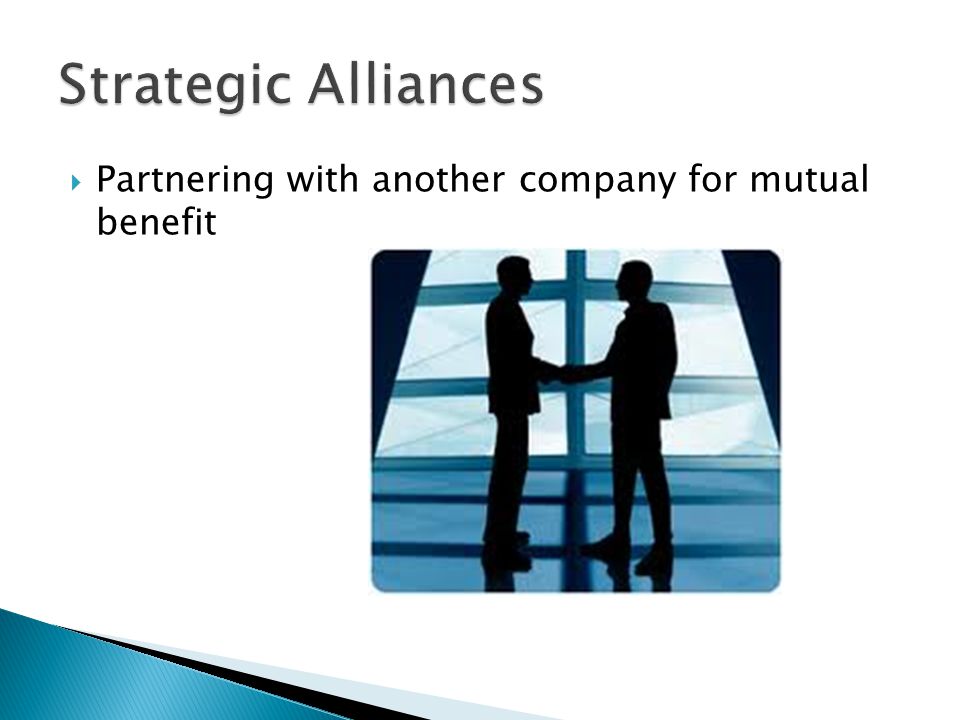 Strategic Alliances

Partnering with another company for mutual benefit